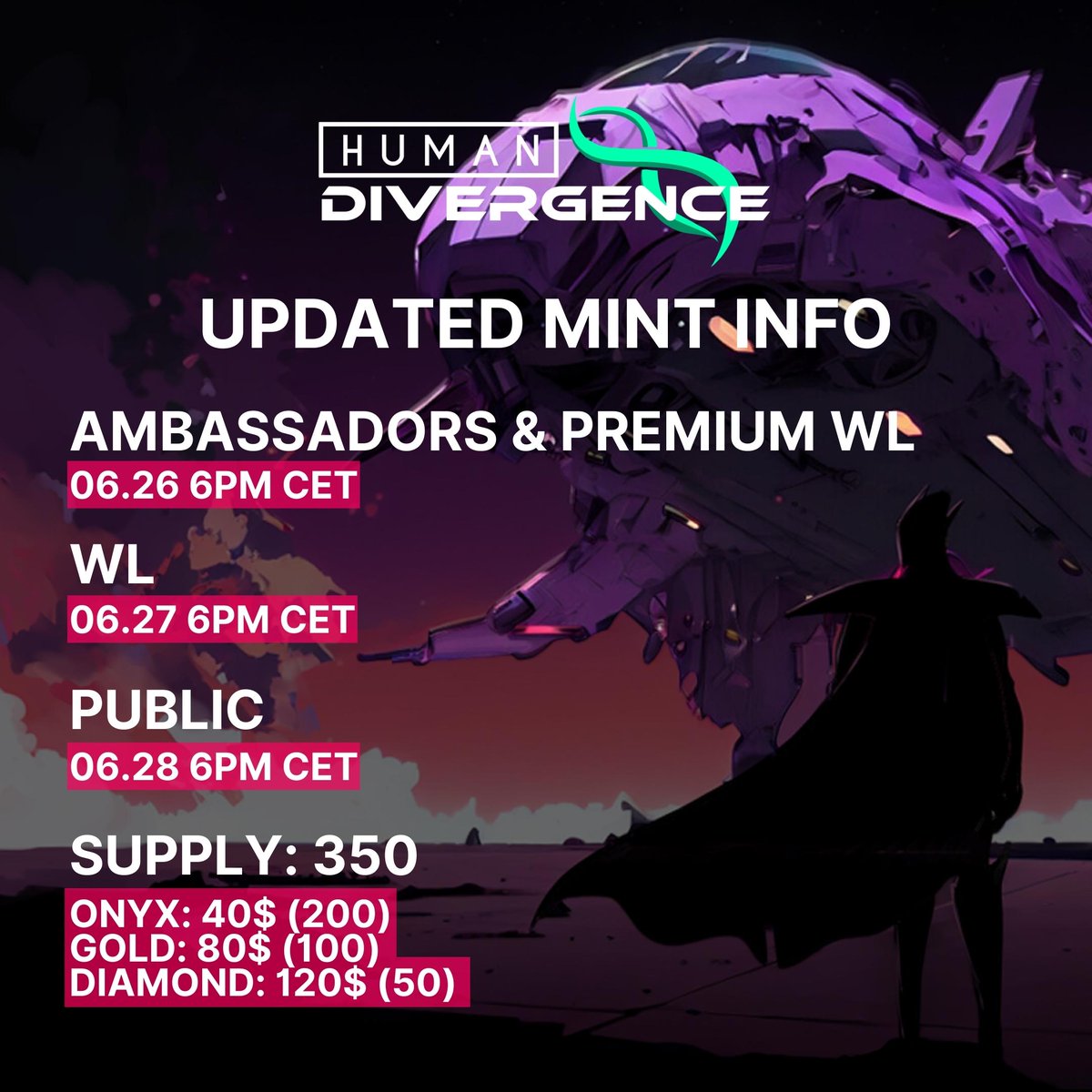 HUMAN
DIVERGENCE

UPDATED MINT INFO

AMBASSADORS & PREMIUM WL
06.26 6PM CET

WL
06.27 6PM CET

PUBLIC
06.28 6PM CET

SUPPLY: 350
ONYX: 40$ (200)
GOLD: 80$ (100)
DIAMOND: 120$ (50)